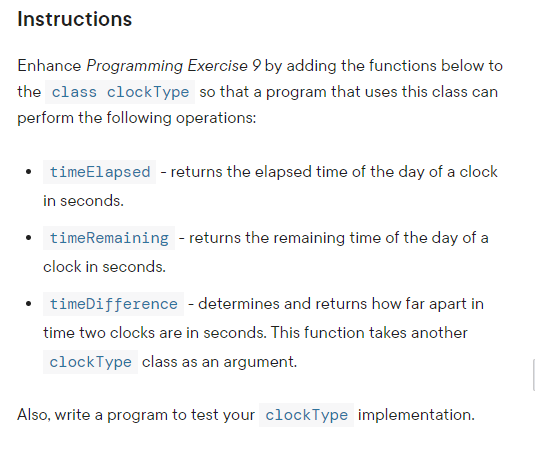 Instructions

Enhance Programming Exercise 9 by adding the functions below to the class clockType so that a program that uses this class can perform the following operations:

- timeElapsed - returns the elapsed time of the day of a clock in seconds.
- timeRemaining - returns the remaining time of the day of a clock in seconds.
- timeDifference - determines and returns how far apart in time two clocks are in seconds. This function takes another clockType class as an argument.

Also, write a program to test your clockType implementation.